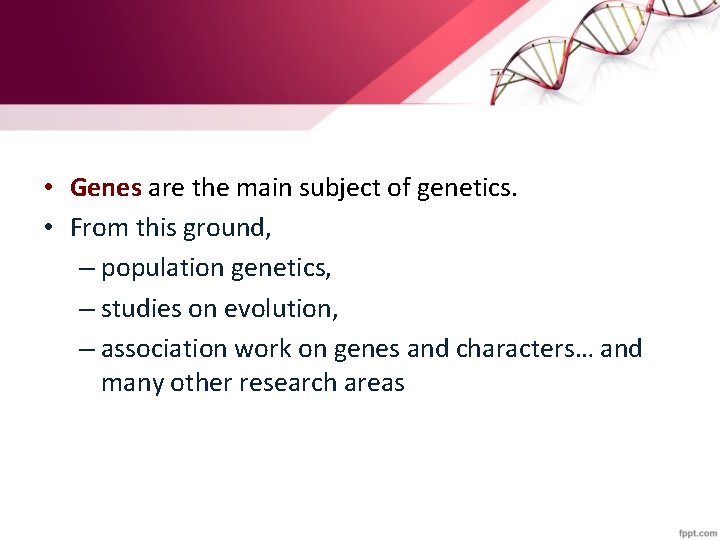 • Genes are the main subject of genetics.
• From this ground,
– population genetics,
– studies on evolution,
– association work on genes and characters… and many other research areas

fppt.com